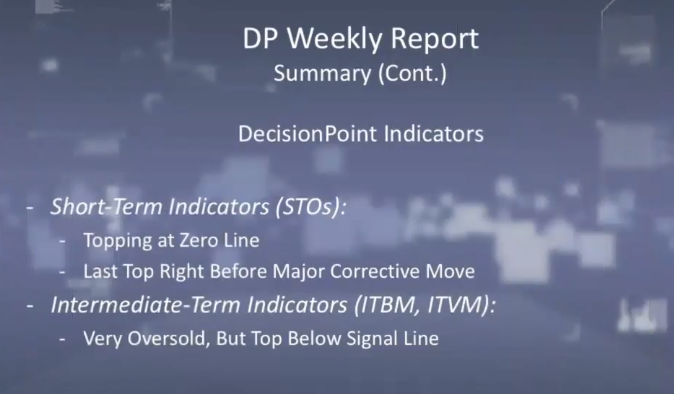 DP Weekly Report
Summary (Cont.)

DecisionPoint Indicators

- Short-Term Indicators (STOs):
  - Topping at Zero Line
  - Last Top Right Before Major Corrective Move
- Intermediate-Term Indicators (ITBM, ITVM):
  - Very Oversold, But Top Below Signal Line